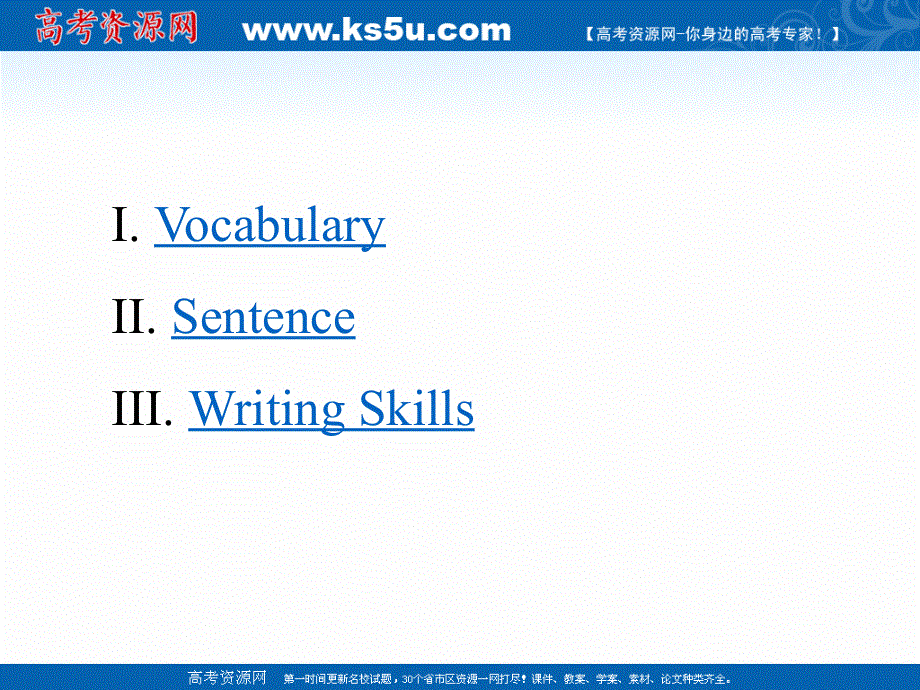 高考资源网 www.ks5u.com 【高考资源网-你身边的高考专家！】

I. Vocabulary

II. Sentence

III. Writing Skills

高考资源网 第一时间更新名校试题，30个省市区资源一网打尽！课件、教案、学案、素材、论文种类齐全。